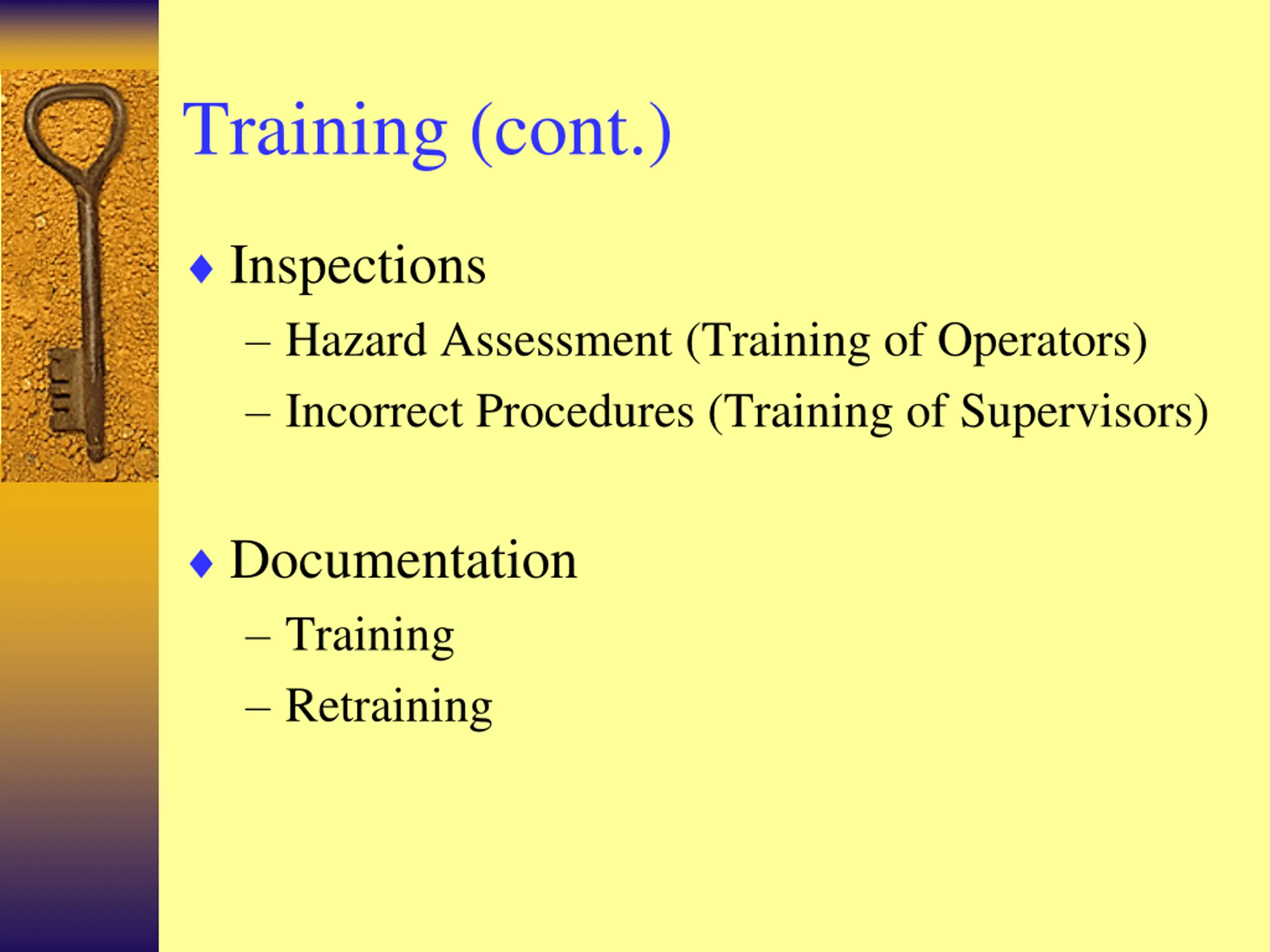 Training (cont.)

♦ Inspections
– Hazard Assessment (Training of Operators)
– Incorrect Procedures (Training of Supervisors)

♦ Documentation
– Training
– Retraining